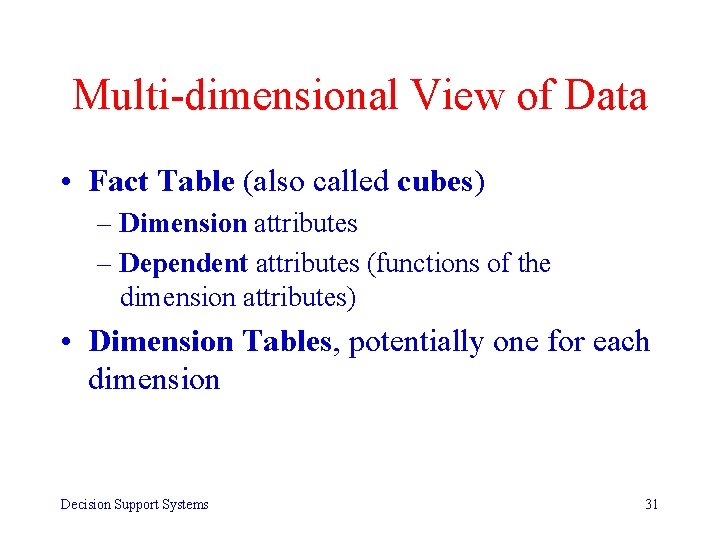 Multi-dimensional View of Data

• Fact Table (also called cubes)
– Dimension attributes
– Dependent attributes (functions of the dimension attributes)

• Dimension Tables, potentially one for each dimension

Decision Support Systems

31